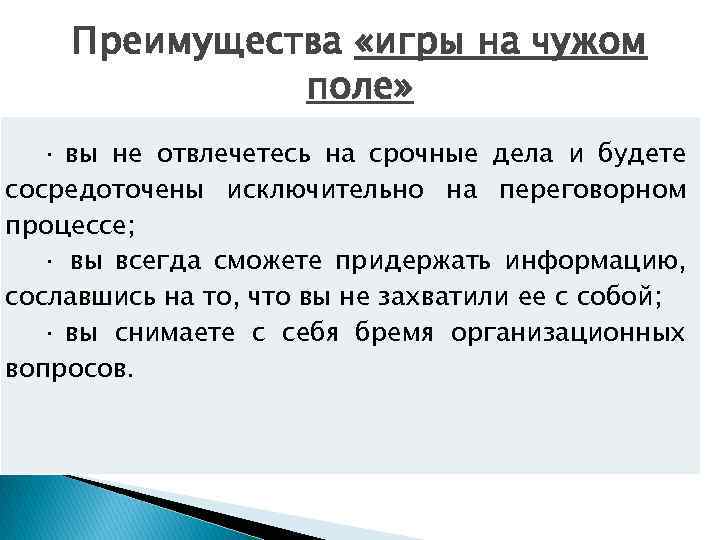 Преимущества «игры на чужом поле»

· вы не отвлечетесь на срочные дела и будете сосредоточены исключительно на переговорном процессе;

· вы всегда сможете придержать информацию, сославшись на то, что вы не захватили ее с собой;

· вы снимаете с себя бремя организационных вопросов.